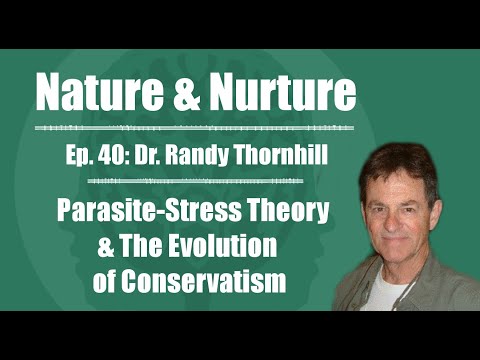 Nature & Nurture

Ep. 40: Dr. Randy Thornhill

Parasite-Stress Theory & The Evolution of Conservatism